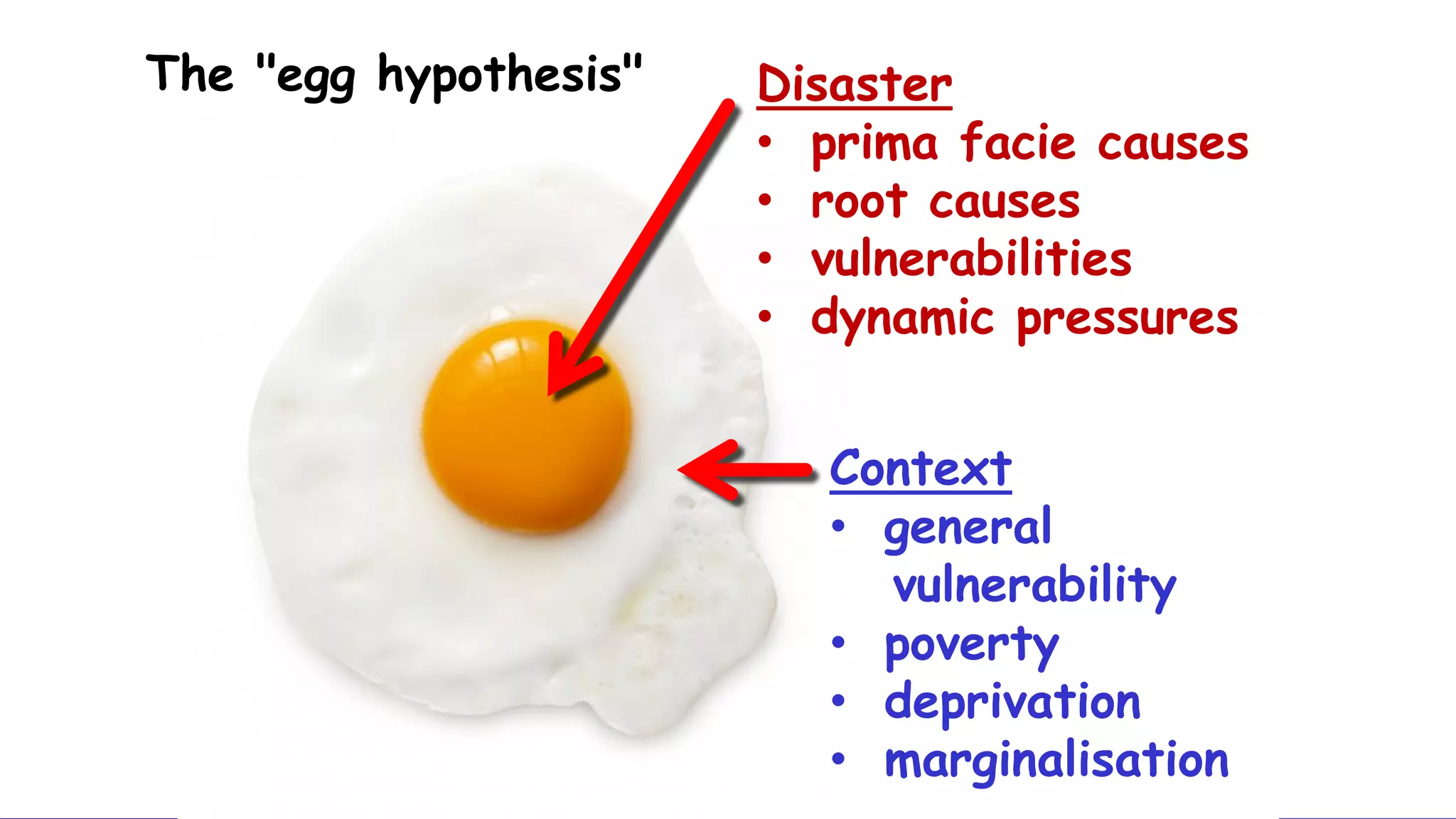 The "egg hypothesis"

Disaster
• prima facie causes
• root causes
• vulnerabilities
• dynamic pressures

Context
• general vulnerability
• poverty
• deprivation
• marginalisation